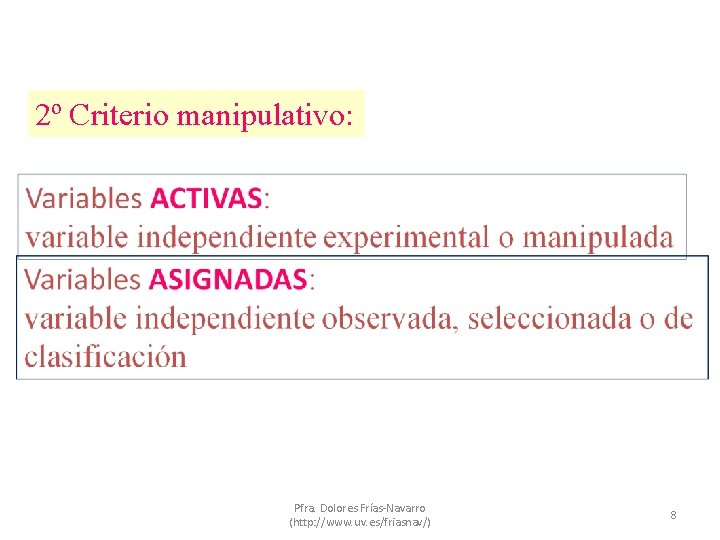 2º Criterio manipulativo:

Variables ACTIVAS:
variable independiente experimental o manipulada

Variables ASIGNADAS:
variable independiente observada, seleccionada o de clasificación

Pfra. Dolores Frías-Navarro
(http://www.uv.es/friasnav/)

8